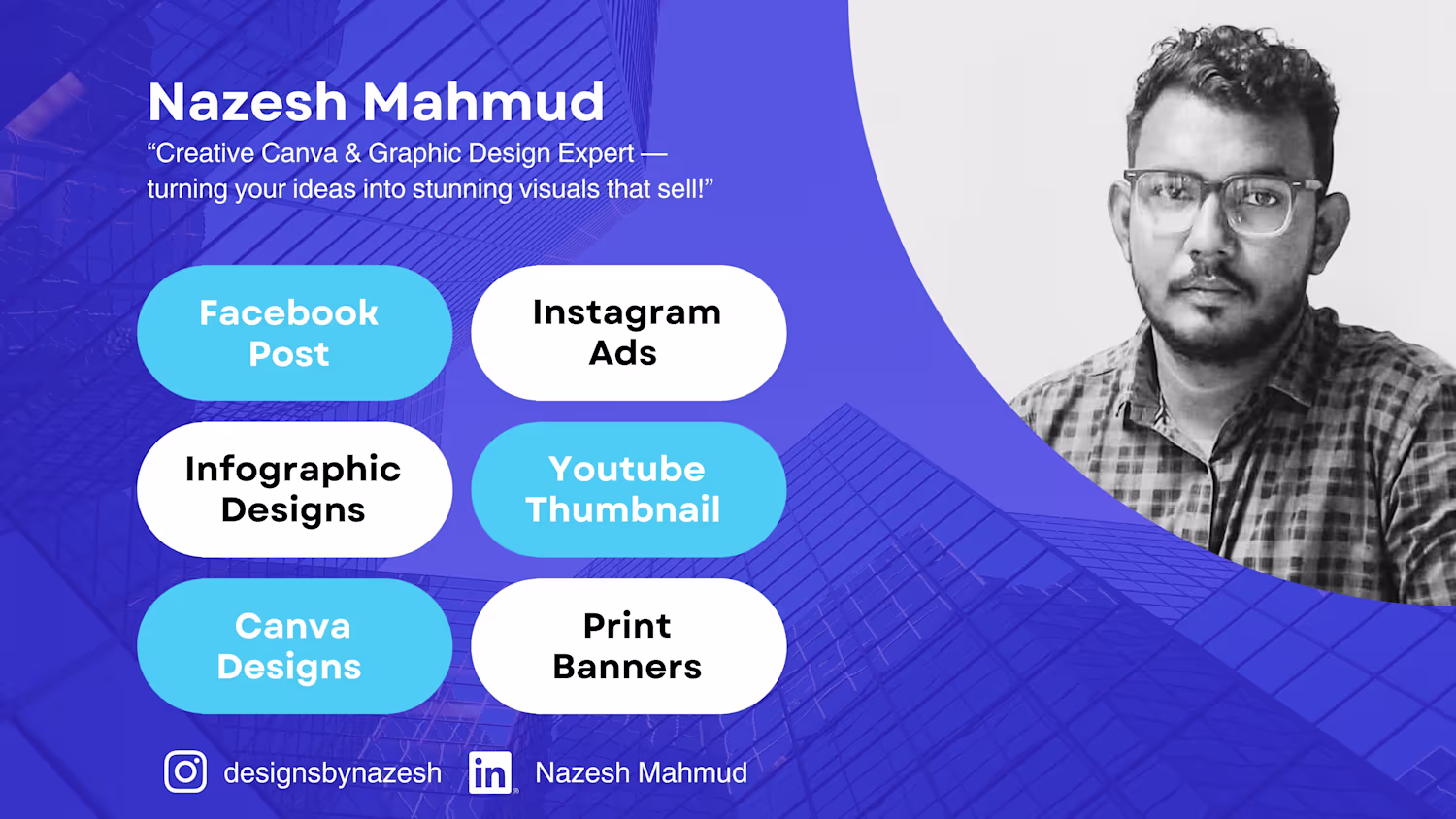 Nazesh Mahmud
“Creative Canva & Graphic Design Expert — turning your ideas into stunning visuals that sell!”

Facebook Post

Instagram Ads

Infographic Designs

Youtube Thumbnail

Canva Designs

Print Banners

designsbynazesh in Nazesh Mahmud